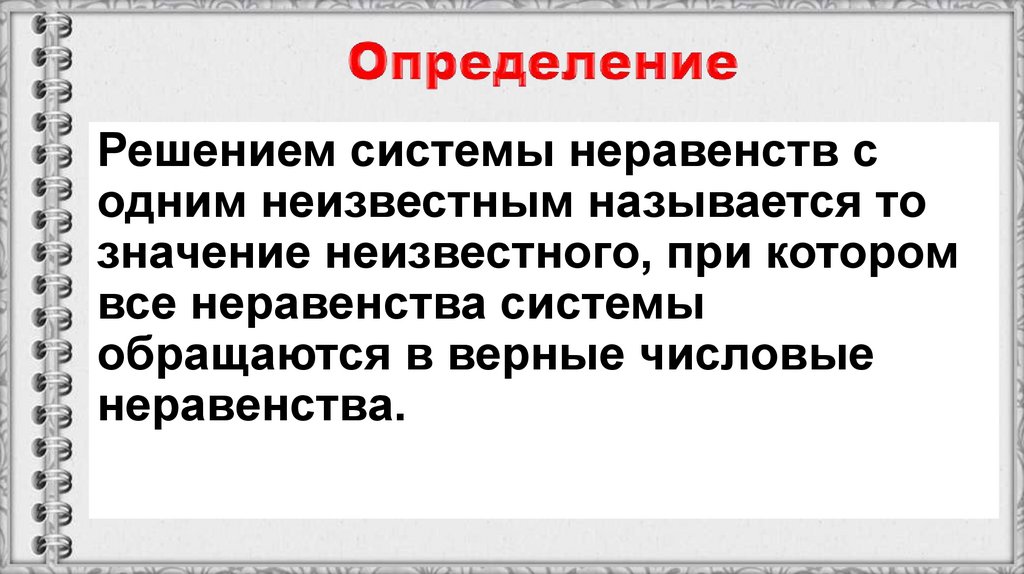 Определение

Решением системы неравенств с одним неизвестным называется то значение неизвестного, при котором все неравенства системы обращаются в верные числовые неравенства.